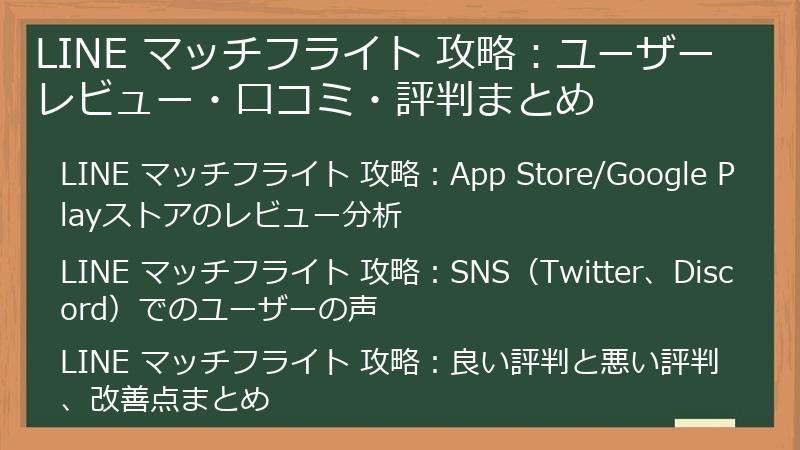 LINE マッチフライト 攻略：ユーザーレビュー・口コミ・評判まとめ

LINE マッチフライト 攻略：App Store/Google Playストアのレビュー分析

LINE マッチフライト 攻略：SNS（Twitter、Discord）でのユーザーの声

LINE マッチフライト 攻略：良い評判と悪い評判、改善点まとめ